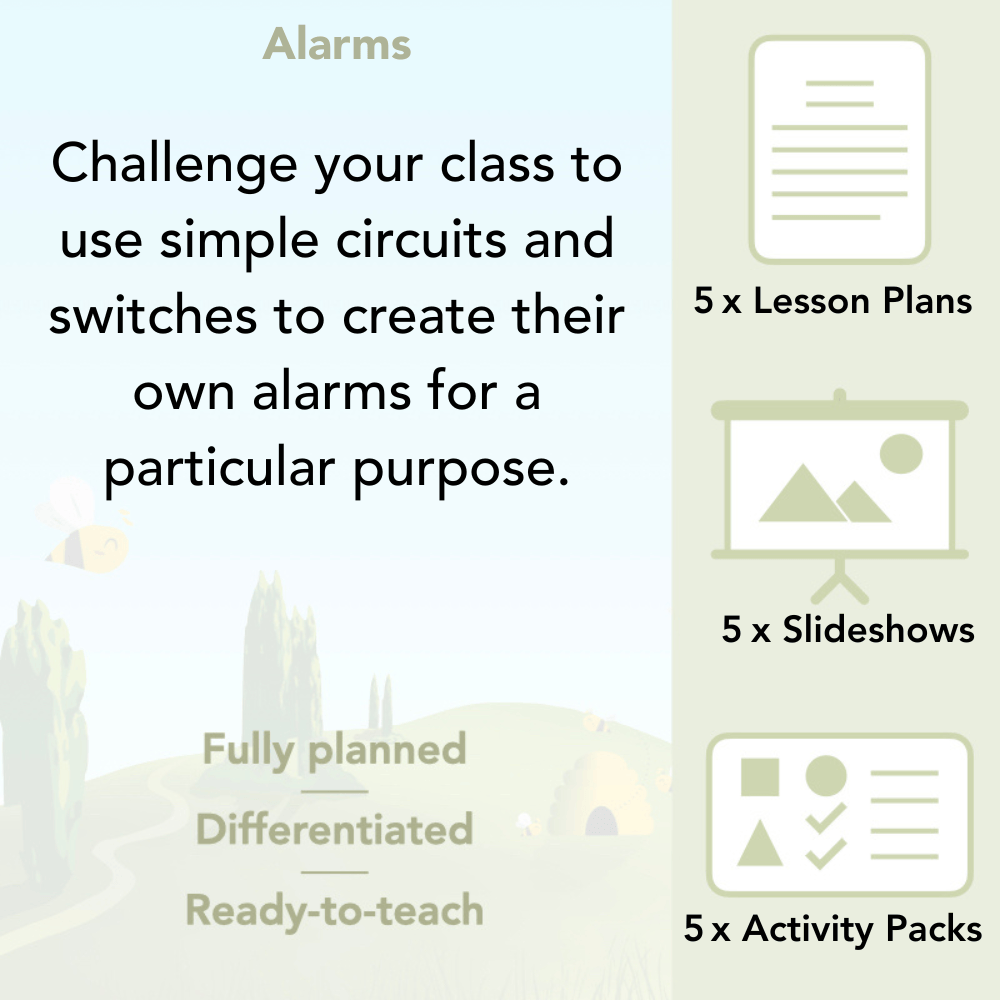 Alarms

Challenge your class to use simple circuits and switches to create their own alarms for a particular purpose.

Fully planned

Differentiated

Ready-to-teach

5 x Lesson Plans

5 x Slideshows

5 x Activity Packs